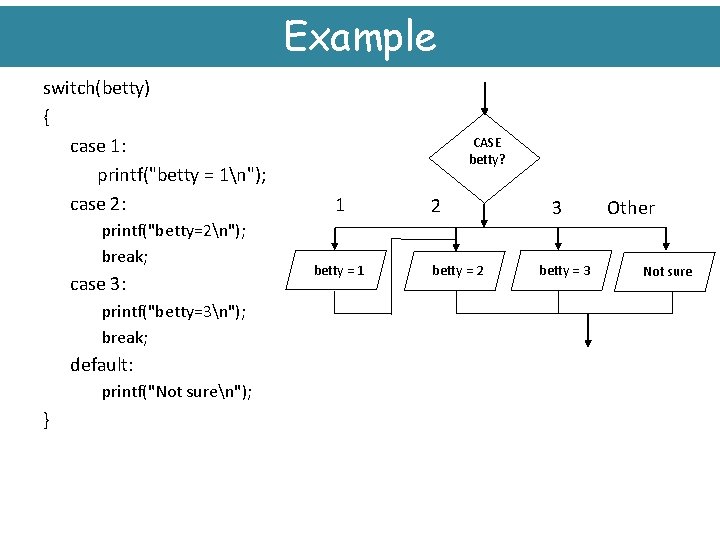 Example

switch(betty)
{
case 1:
printf("betty = 1\n");
case 2:
printf("betty=2\n");
break;
case 3:
printf("betty=3\n");
break;
default:
printf("Not sure\n");
}

CASE betty?

1

2

3

Other

betty = 1

betty = 2

betty = 3

Not sure